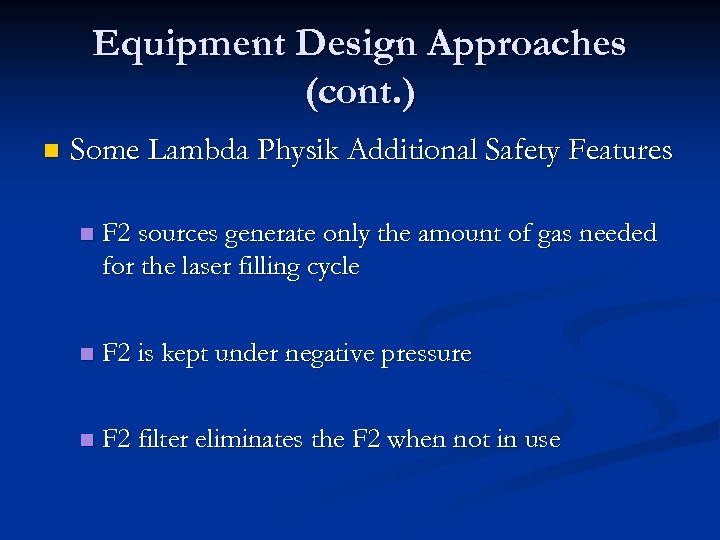 Equipment Design Approaches (cont.)

Some Lambda Physik Additional Safety Features

F2 sources generate only the amount of gas needed for the laser filling cycle

F2 is kept under negative pressure

F2 filter eliminates the F2 when not in use